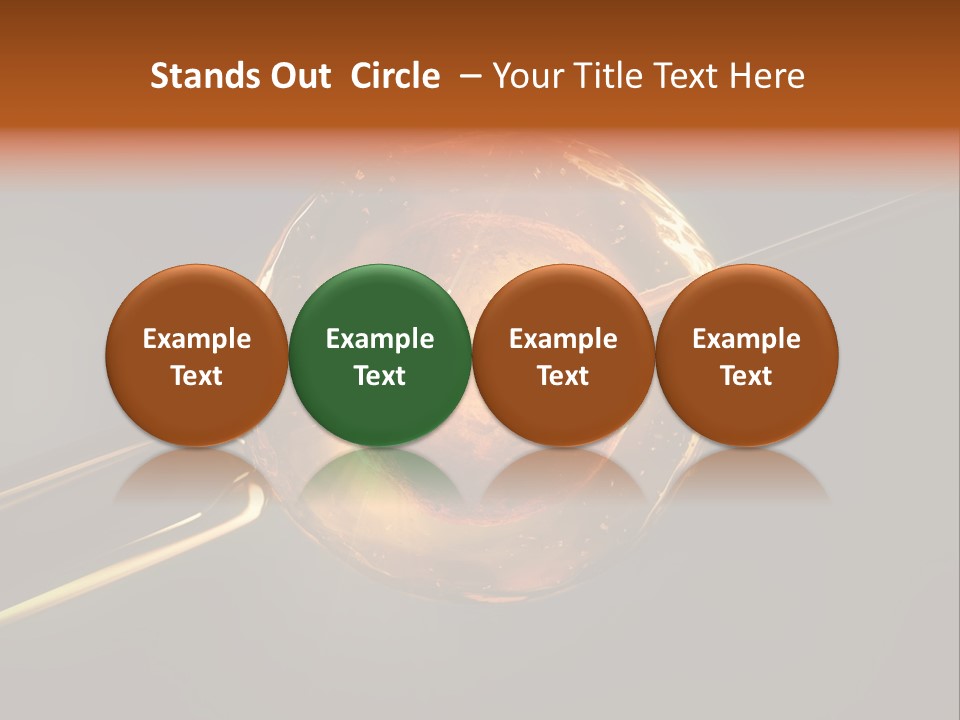 Stands Out Circle – Your Title Text Here

Example Text

Example Text

Example Text

Example Text